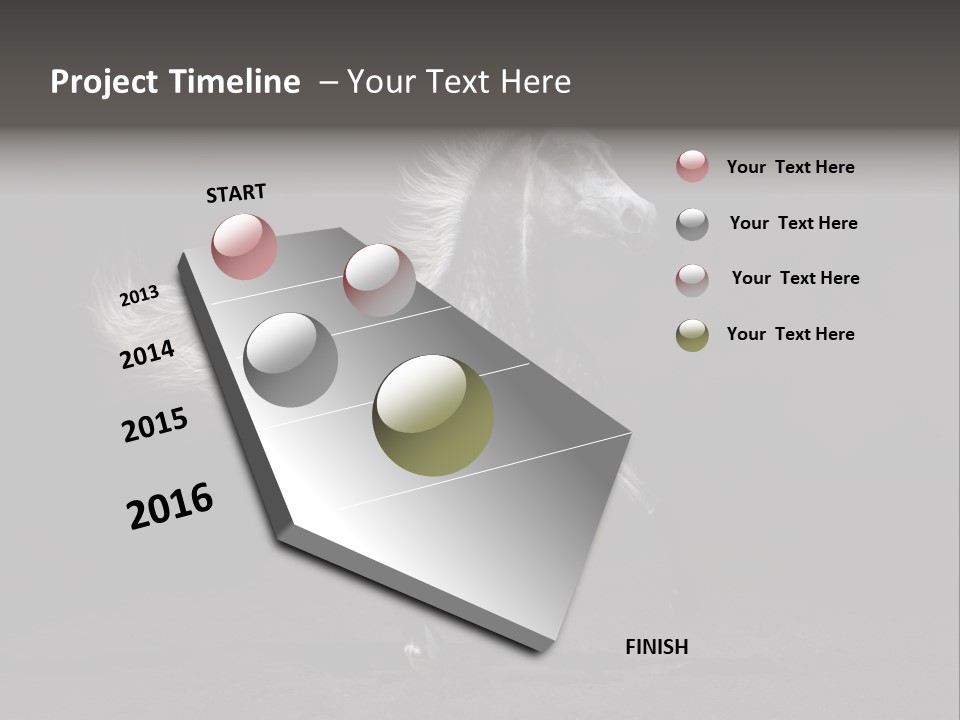 Project Timeline – Your Text Here

START

2013

2014

2015

2016

FINISH

Your Text Here

Your Text Here

Your Text Here

Your Text Here